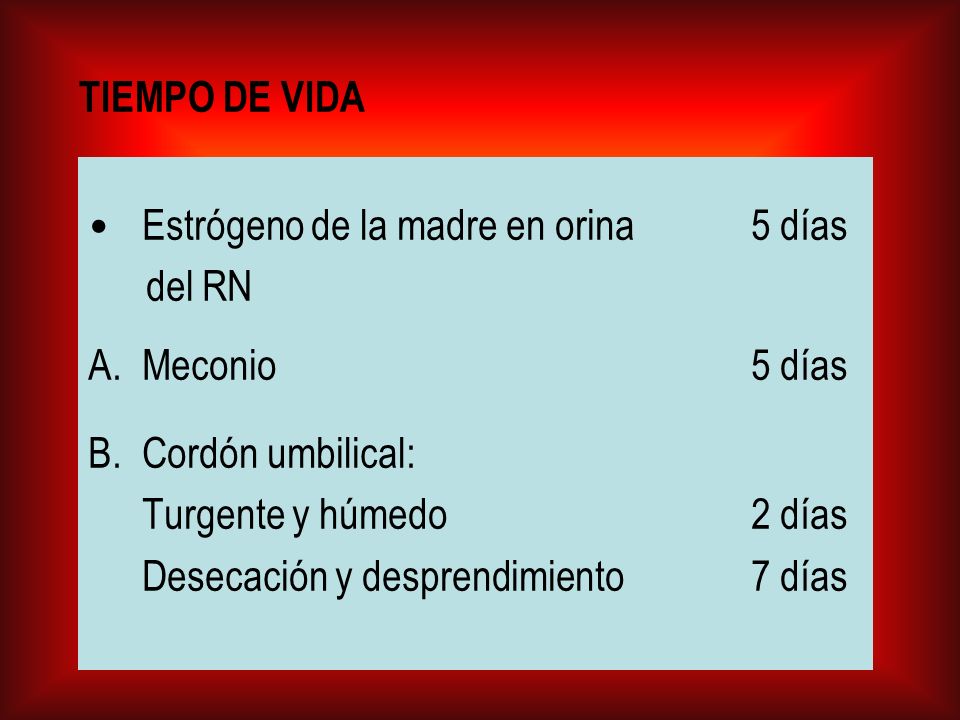 TIEMPO DE VIDA

• Estrógeno de la madre en orina del RN 5 días

A. Meconio 5 días

B. Cordón umbilical:
Turgente y húmedo 2 días
Desecación y desprendimiento 7 días